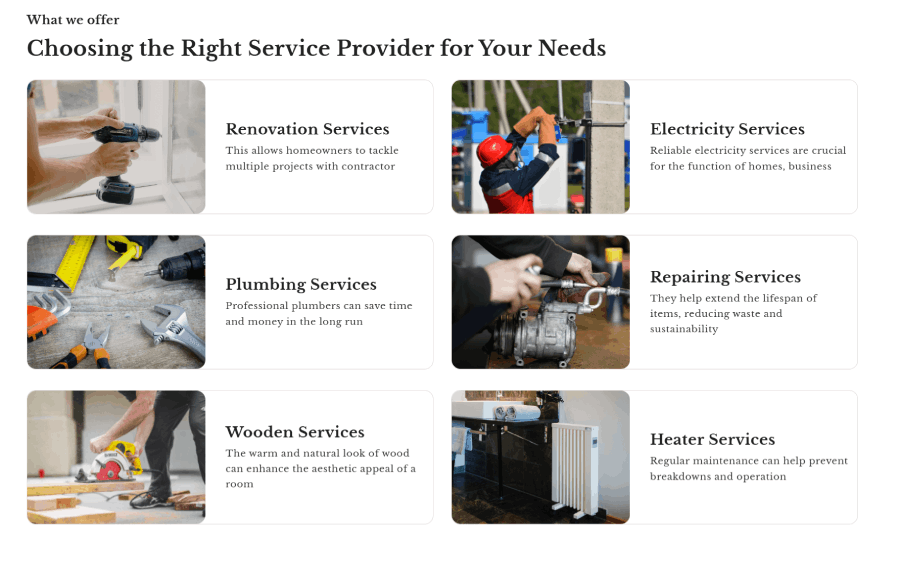 What we offer

Choosing the Right Service Provider for Your Needs

Renovation Services

This allows homeowners to tackle multiple projects with contractor

Electricity Services

Reliable electricity services are crucial for the function of homes, business

Plumbing Services

Professional plumbers can save time and money in the long run

Repairing Services

They help extend the lifespan of items, reducing waste and sustainability

Wooden Services

The warm and natural look of wood can enhance the aesthetic appeal of a room

Heater Services

Regular maintenance can help prevent breakdowns and operation